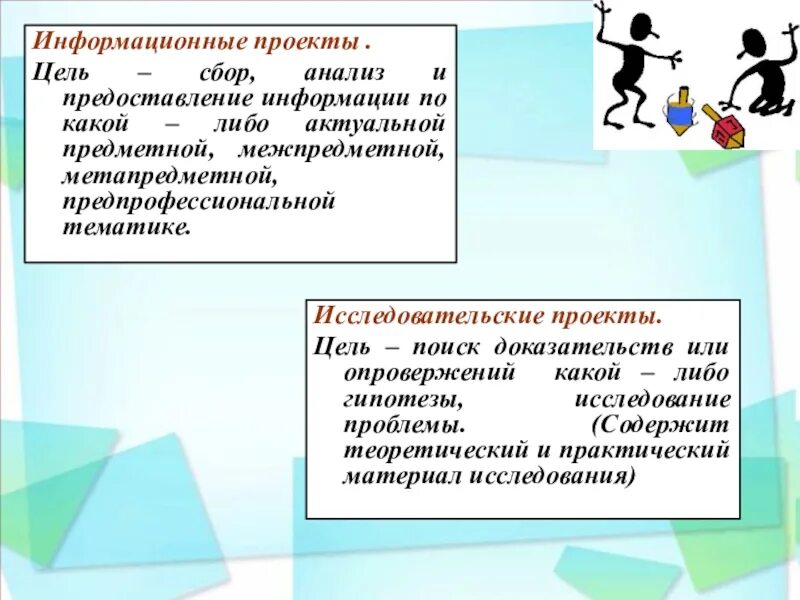 Информационные проекты .

Цель – сбор, анализ и предоставление информации по какой – либо актуальной предметной, межпредметной, метапредметной, предпрофессиональной тематике.

Исследовательские проекты.

Цель – поиск доказательств или опровержений какой – либо гипотезы, исследование проблемы. (Содержит теоретический и практический материал исследования)